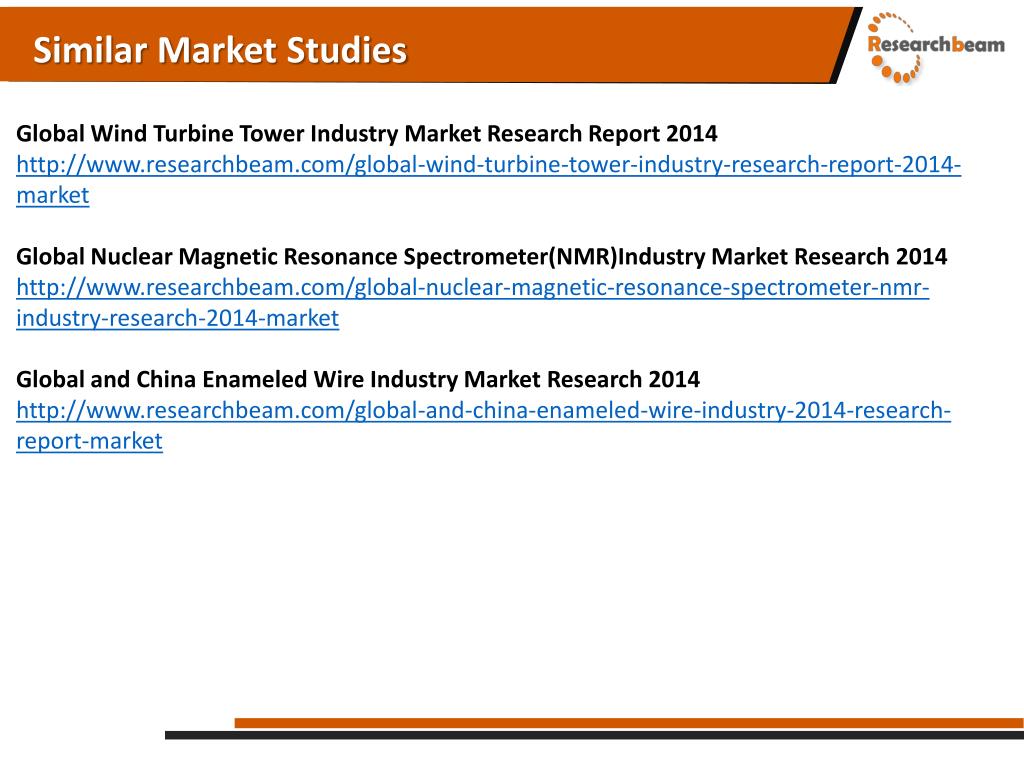 Similar Market Studies

Researchbeam

Global Wind Turbine Tower Industry Market Research Report 2014
http://www.researchbeam.com/global-wind-turbine-tower-industry-research-report-2014-market

Global Nuclear Magnetic Resonance Spectrometer(NMR)Industry Market Research 2014
http://www.researchbeam.com/global-nuclear-magnetic-resonance-spectrometer-nmr-industry-research-2014-market

Global and China Enameled Wire Industry Market Research 2014
http://www.researchbeam.com/global-and-china-enameled-wire-industry-2014-research-report-market